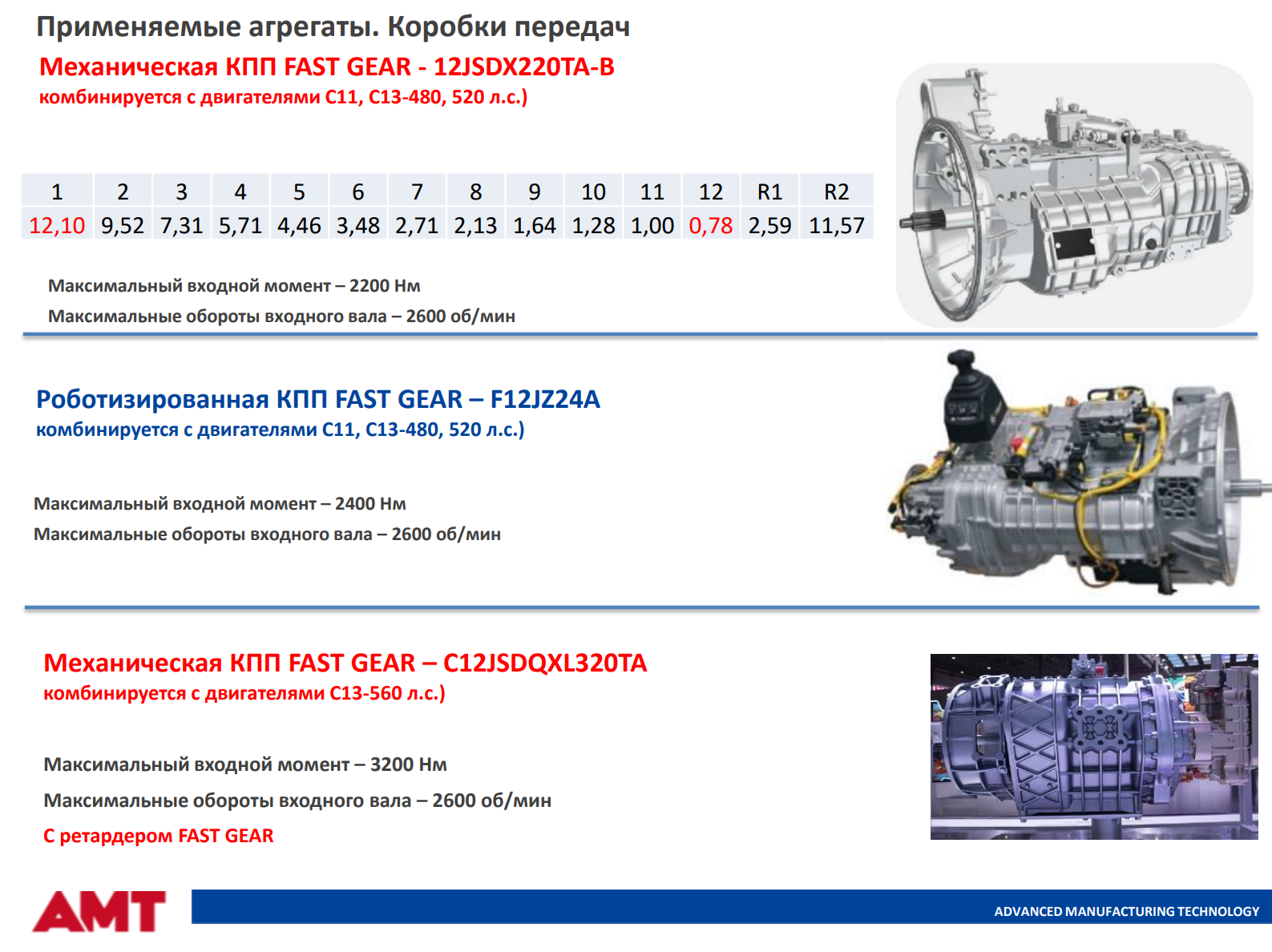 Применяемые агрегаты. Коробки передач

Механическая КПП FAST GEAR - 12JSDX220TA-B
комбинируется с двигателями С11, С13-480, 520 л.с.)

| 1 | 2 | 3 | 4 | 5 | 6 | 7 | 8 | 9 | 10 | 11 | 12 | R1 | R2 |
|---|---|---|---|---|---|---|---|---|---|---|---|---|---|
| 12,10 | 9,52 | 7,31 | 5,71 | 4,46 | 3,48 | 2,71 | 2,13 | 1,64 | 1,28 | 1,00 | 0,78 | 2,59 | 11,57 |

Максимальный входной момент – 2200 Нм
Максимальные обороты входного вала – 2600 об/мин

Роботизированная КПП FAST GEAR – F12JZ24A
комбинируется с двигателями С11, С13-480, 520 л.с.)

Максимальный входной момент – 2400 Нм
Максимальные обороты входного вала – 2600 об/мин

Механическая КПП FAST GEAR – C12JSDQXL320TA
комбинируется с двигателями С13-560 л.с.)

Максимальный входной момент – 3200 Нм
Максимальные обороты входного вала – 2600 об/мин
С ретардером FAST GEAR

AMT
ADVANCED MANUFACTURING TECHNOLOGY